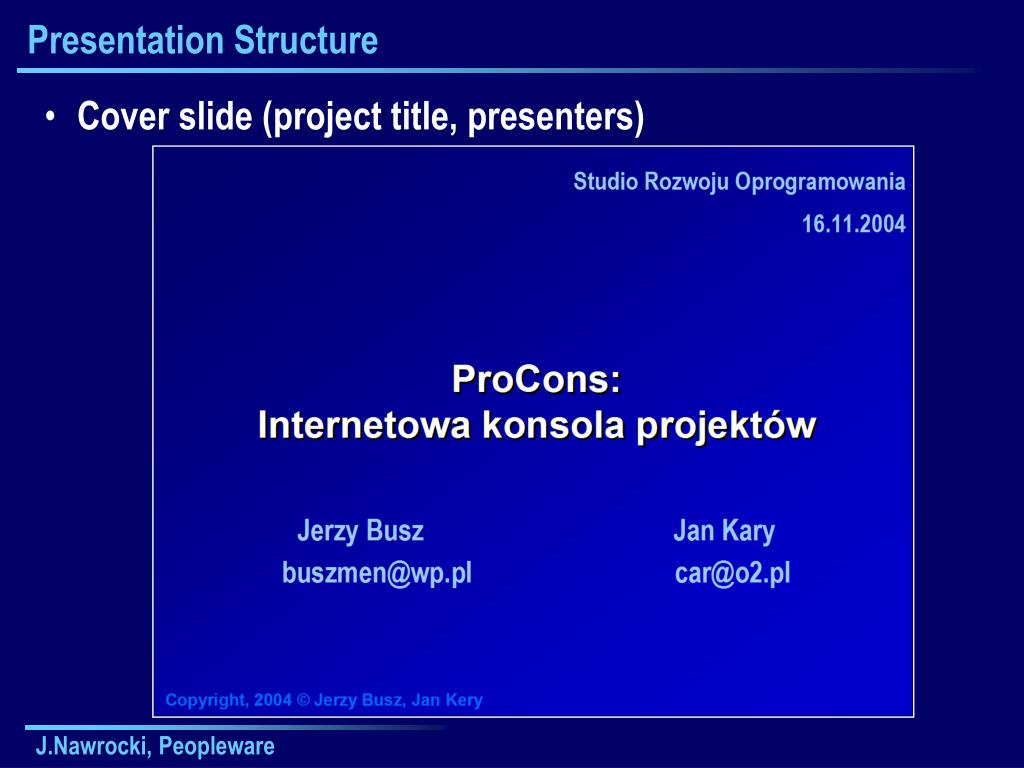 Presentation Structure

• Cover slide (project title, presenters)

Studio Rozwoju Oprogramowania

16.11.2004

ProCons:
Internetowa konsola projektów

Jerzy Busz
buszmen@wp.pl

Jan Kary
car@o2.pl

Copyright, 2004 © Jerzy Busz, Jan Kery

J.Nawrocki, Peopleware